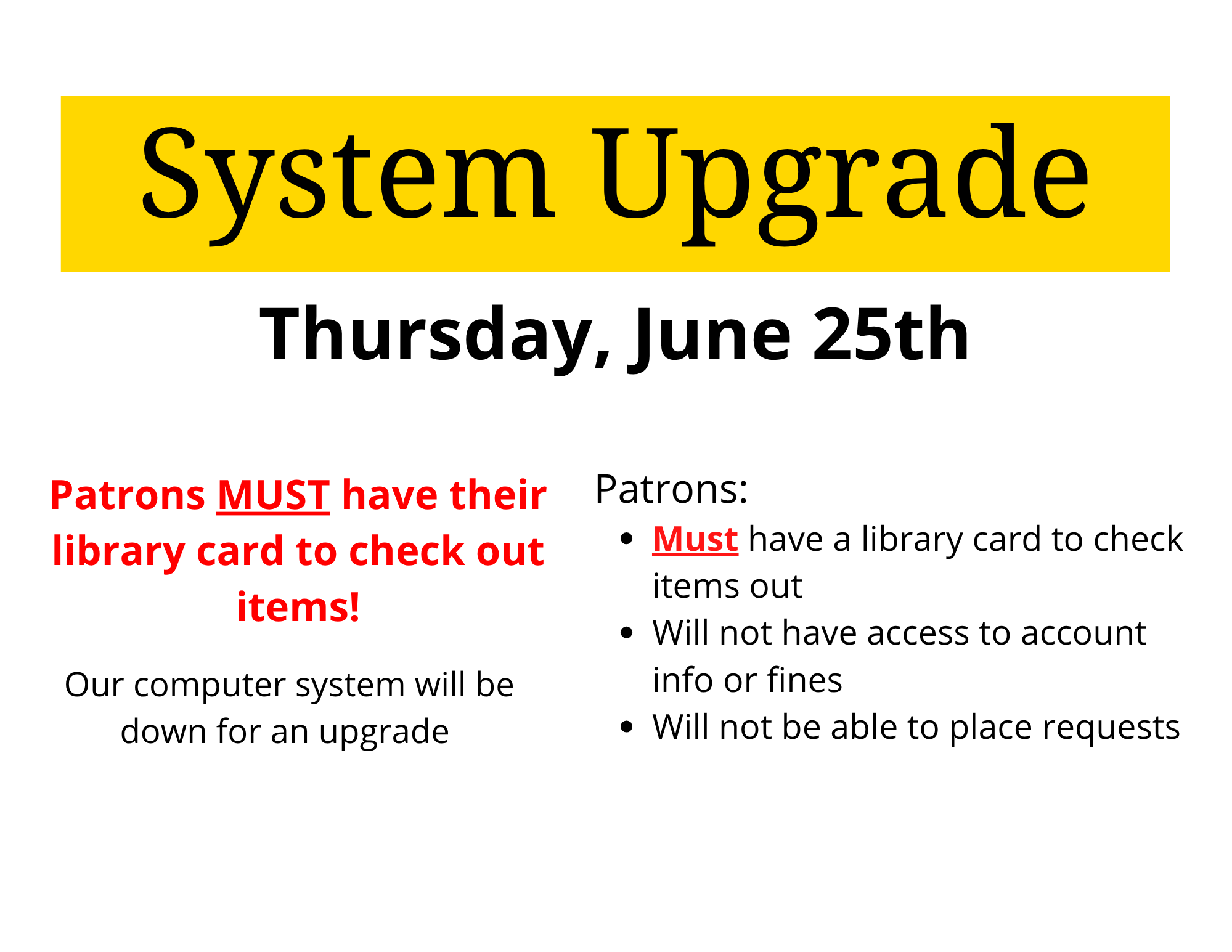 System Upgrade

Thursday, June 25th

Patrons MUST have their library card to check out items!

Our computer system will be down for an upgrade

Patrons:

- Must have a library card to check items out
- Will not have access to account info or fines
- Will not be able to place requests